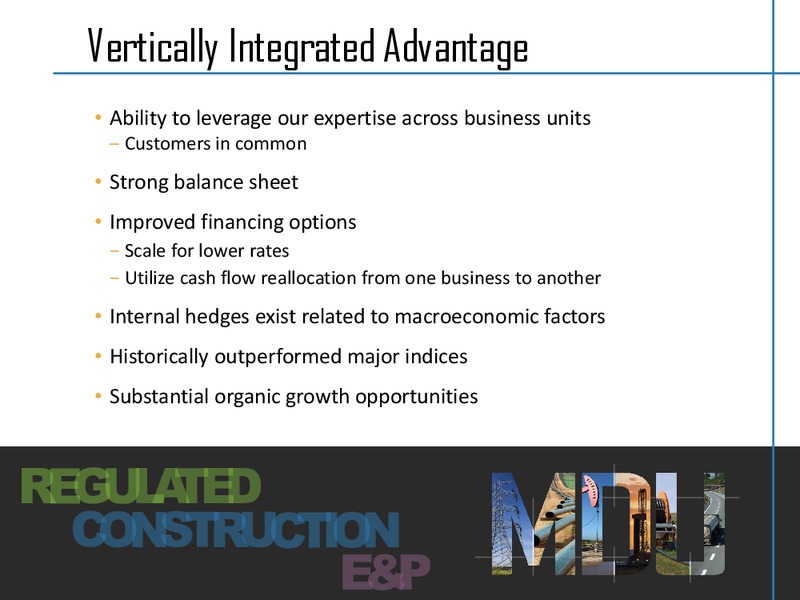 Vertically Integrated Advantage

• Ability to leverage our expertise across business units
– Customers in common

• Strong balance sheet

• Improved financing options
– Scale for lower rates
– Utilize cash flow reallocation from one business to another

• Internal hedges exist related to macroeconomic factors

• Historically outperformed major indices

• Substantial organic growth opportunities

REGULATED
CONSTRUCTION
E&P

MDU